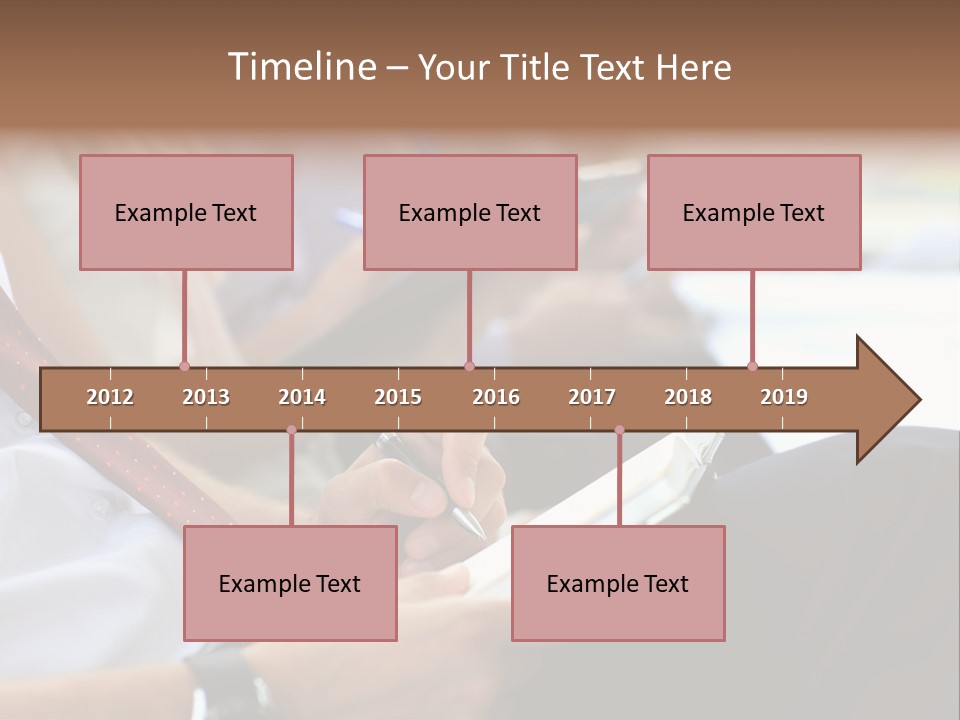 Timeline – Your Title Text Here

Example Text

Example Text

Example Text

2012 2013 2014 2015 2016 2017 2018 2019

Example Text

Example Text